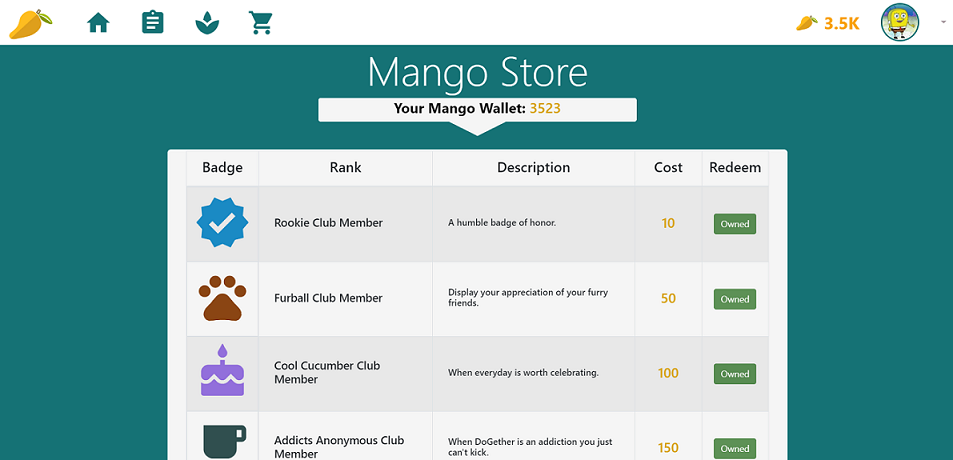 3.5K

Mango Store

Your Mango Wallet: 3523

| Badge | Rank | Description | Cost | Redeem |
|---|---|---|---|---|
| | Rookie Club Member | A humble badge of honor. | 10 | Owned |
| | Furball Club Member | Display your appreciation of your furry friends. | 50 | Owned |
| | Cool Cucumber Club Member | When everyday is worth celebrating. | 100 | Owned |
| | Addicts Anonymous Club Member | When DoGether is an addiction you just can't kick. | 150 | Owned |